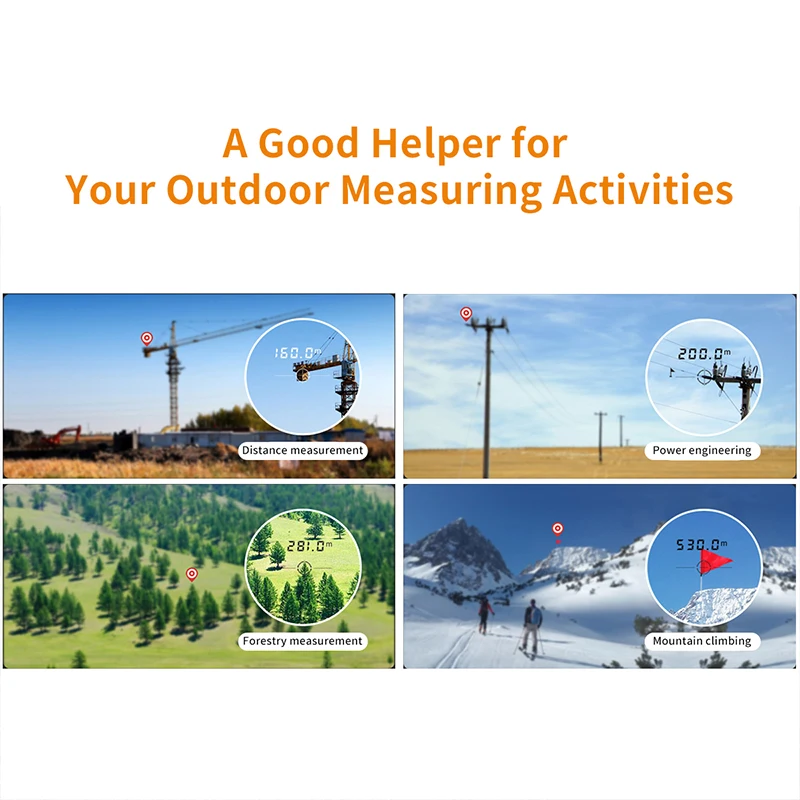 A Good Helper for
Your Outdoor Measuring Activities

160.0m
Distance measurement

200.0m
Power engineering

281.0m
Forestry measurement

530.0m
Mountain climbing